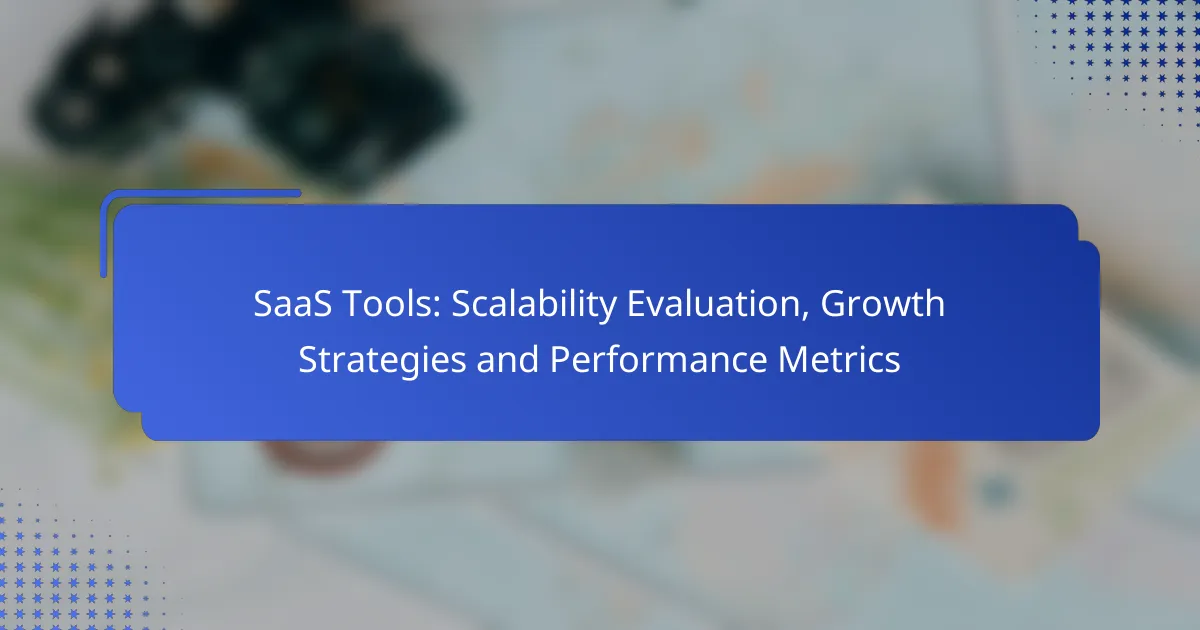 SaaS Tools: Scalability Evaluation, Growth Strategies and Performance Metrics